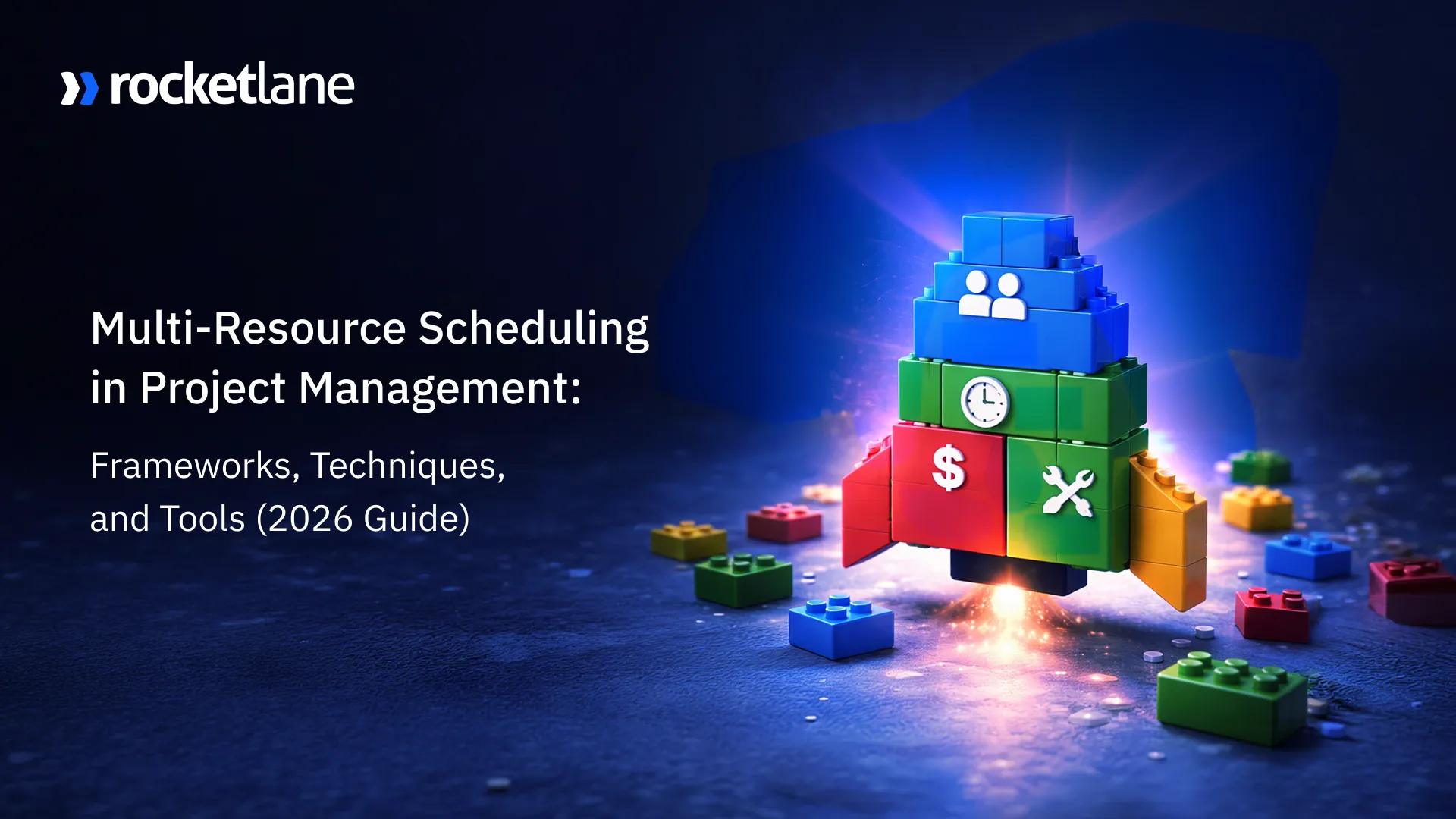 rocketlane

Multi-Resource Scheduling in Project Management:

Frameworks, Techniques, and Tools (2026 Guide)

$